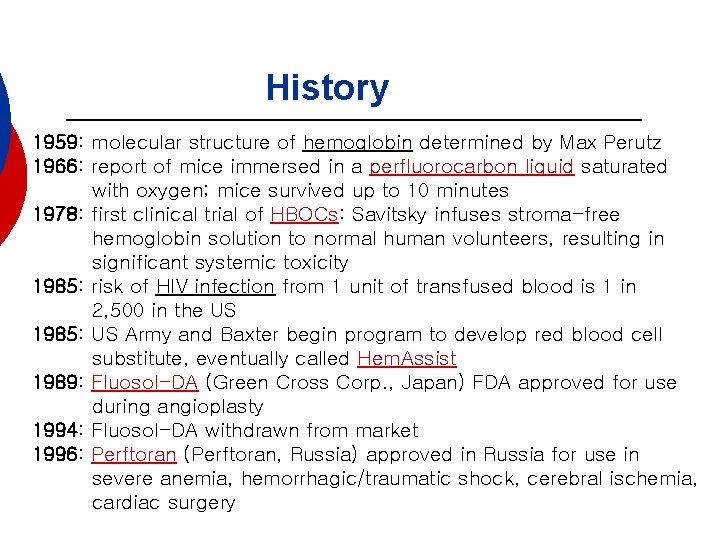 History

1959: molecular structure of hemoglobin determined by Max Perutz
1966: report of mice immersed in a perfluorocarbon liquid saturated with oxygen; mice survived up to 10 minutes
1978: first clinical trial of HBOCs: Savitsky infuses stroma-free hemoglobin solution to normal human volunteers, resulting in significant systemic toxicity
1985: risk of HIV infection from 1 unit of transfused blood is 1 in 2,500 in the US
1985: US Army and Baxter begin program to develop red blood cell substitute, eventually called HemAssist
1989: Fluosol-DA (Green Cross Corp., Japan) FDA approved for use during angioplasty
1994: Fluosol-DA withdrawn from market
1996: Perftoran (Perftoran, Russia) approved in Russia for use in severe anemia, hemorrhagic/traumatic shock, cerebral ischemia, cardiac surgery